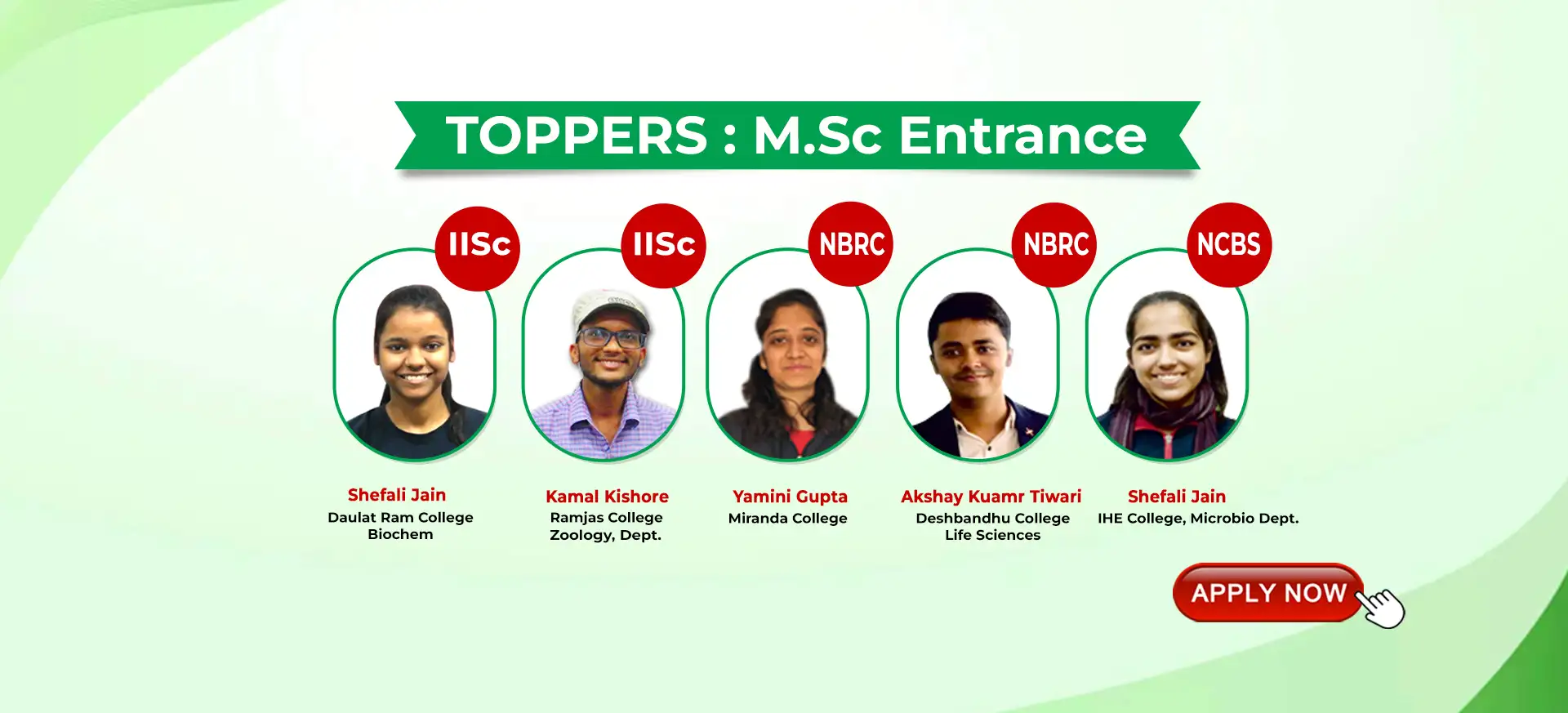 TOPPERS : M.Sc Entrance

IISc
Shefali Jain
Daulat Ram College
Biochem

IISc
Kamal Kishore
Ramjas College
Zoology, Dept.

NBRC
Yamini Gupta
Miranda College

NBRC
Akshay Kuamr Tiwari
Deshbandhu College
Life Sciences

NCBS
Shefali Jain
IHE College, Microbio Dept.

APPLY NOW